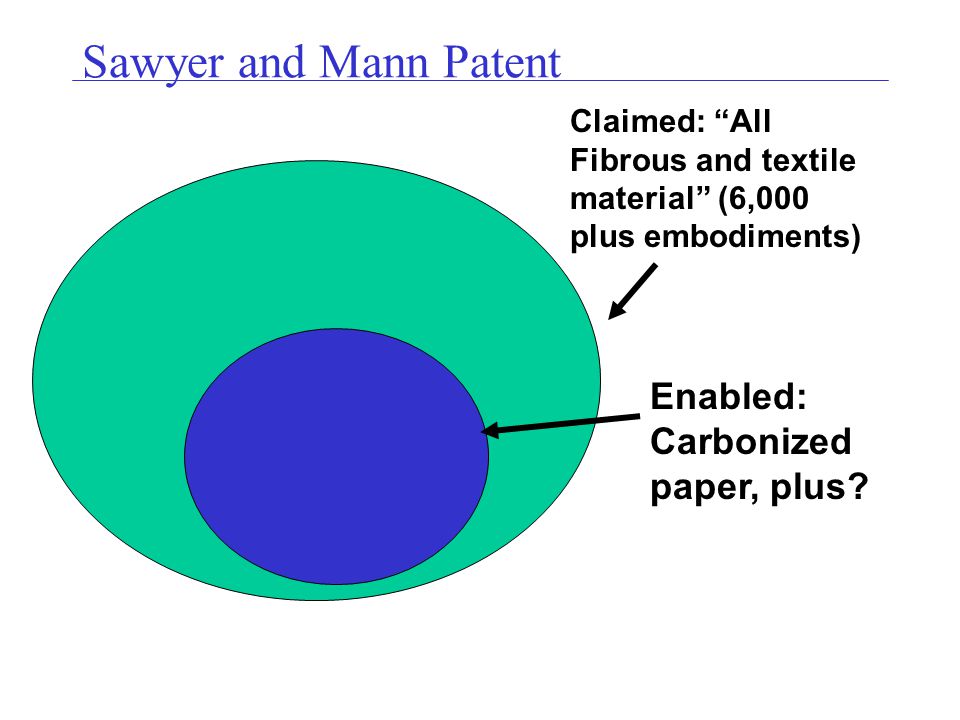 Sawyer and Mann Patent

Claimed: “All Fibrous and textile material” (6,000 plus embodiments)

Enabled: Carbonized paper, plus?